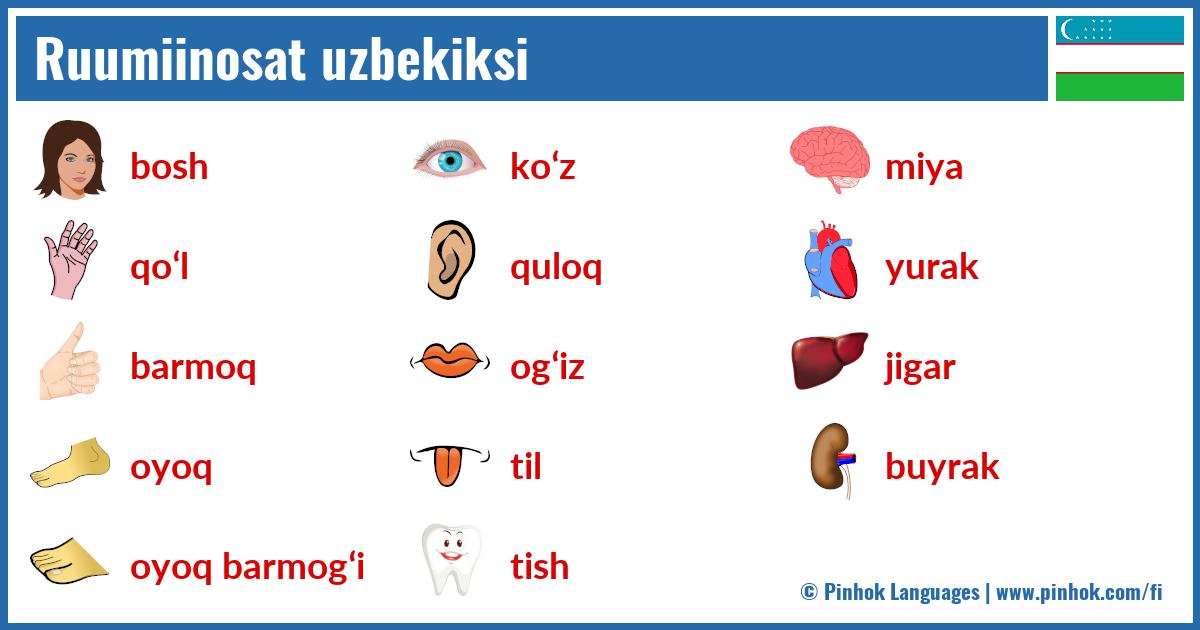 Ruumiinosat uzbekiksi

bosh

qo‘l

barmoq

oyoq

oyoq barmog‘i

ko‘z

quloq

og‘iz

til

tish

miya

yurak

jigar

buyrak

© Pinhok Languages | www.pinhok.com/fi